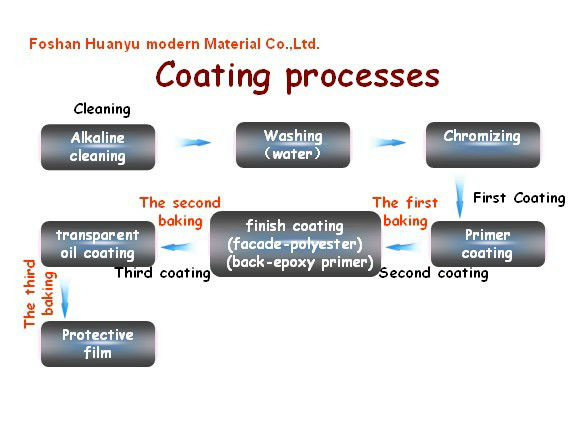 Foshan Huanyu modern Material Co.,Ltd.

Coating processes

Cleaning

Alkaline cleaning

Washing (water)

Chromizing

First Coating

Primer coating

The first baking

Second coating

finish coating (facade-polyester) (back-epoxy primer)

The second baking

Third coating

transparent oil coating

The third baking

Protective film